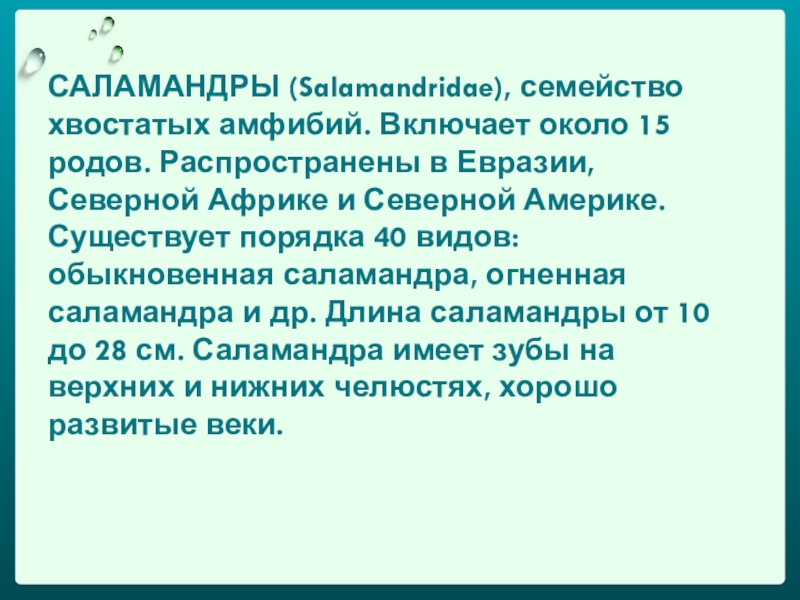 САЛАМАНДРЫ (Salamandridae), семейство хвостатых амфибий. Включает около 15 родов. Распространены в Евразии, Северной Африке и Северной Америке. Существует порядка 40 видов: обыкновенная саламандра, огненная саламандра и др. Длина саламандры от 10 до 28 см. Саламандра имеет зубы на верхних и нижних челюстях, хорошо развитые веки.